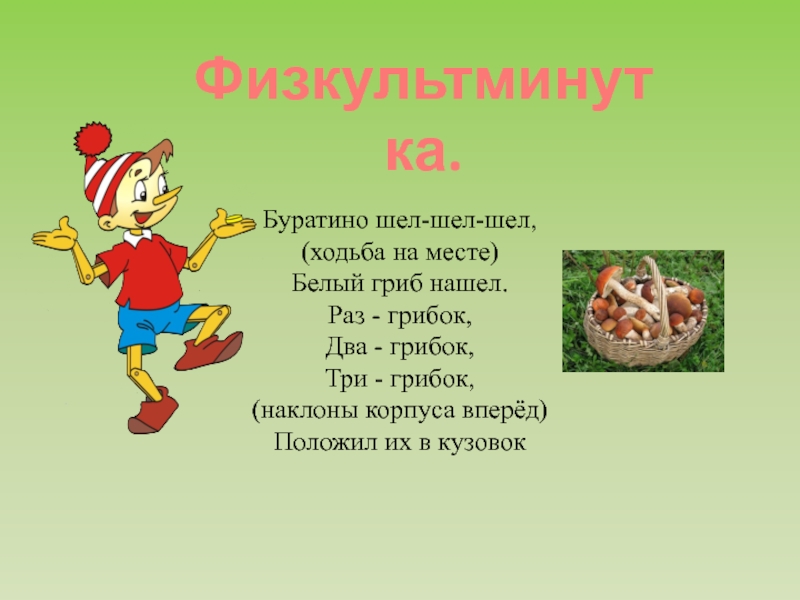 Физкультминутка.

Буратино шел-шел-шел,
(ходьба на месте)
Белый гриб нашел.
Раз - грибок,
Два - грибок,
Три - грибок,
(наклоны корпуса вперёд)
Положил их в кузовок